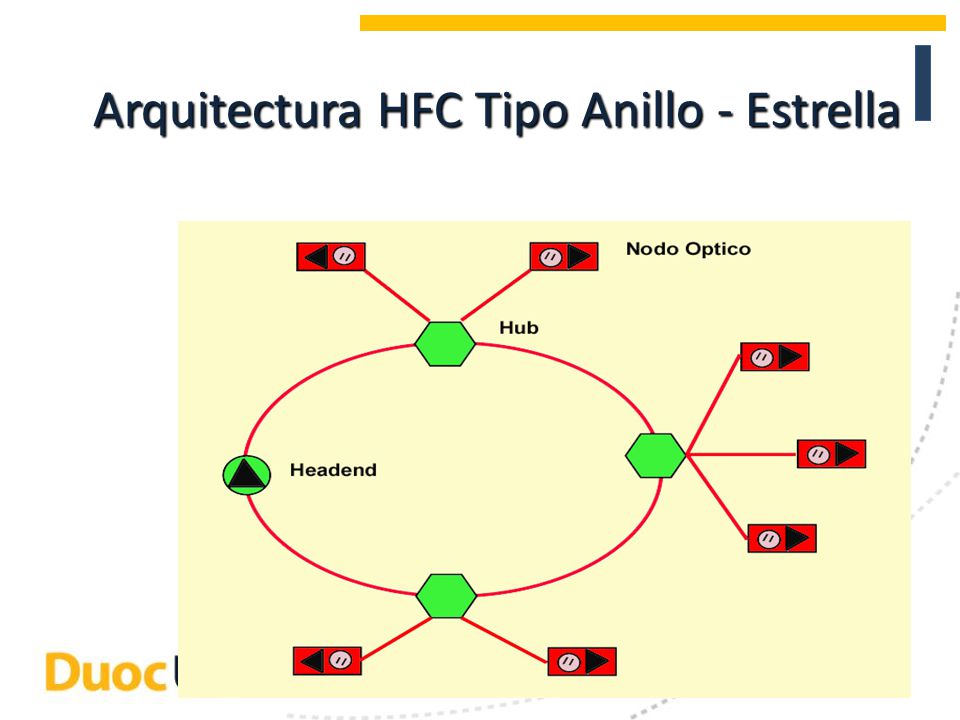 Arquitectura HFC Tipo Anillo - Estrella

Nodo Optico

Hub

Headend

Duoc